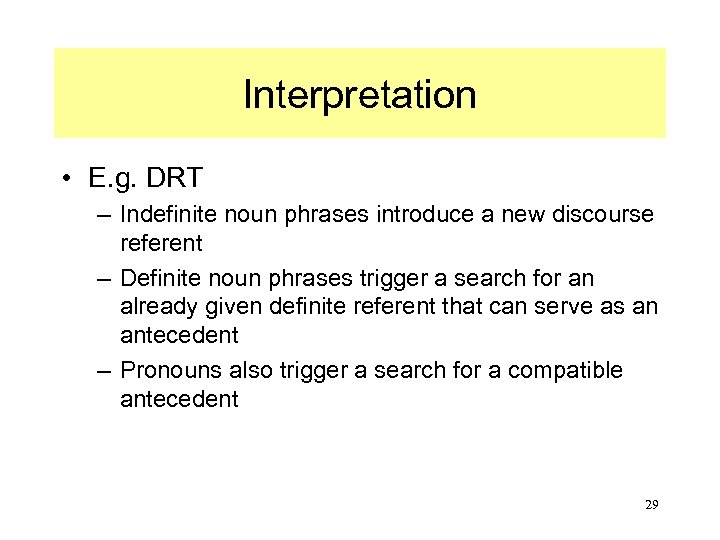 Interpretation

• E.g. DRT

– Indefinite noun phrases introduce a new discourse referent

– Definite noun phrases trigger a search for an already given definite referent that can serve as an antecedent

– Pronouns also trigger a search for a compatible antecedent

29